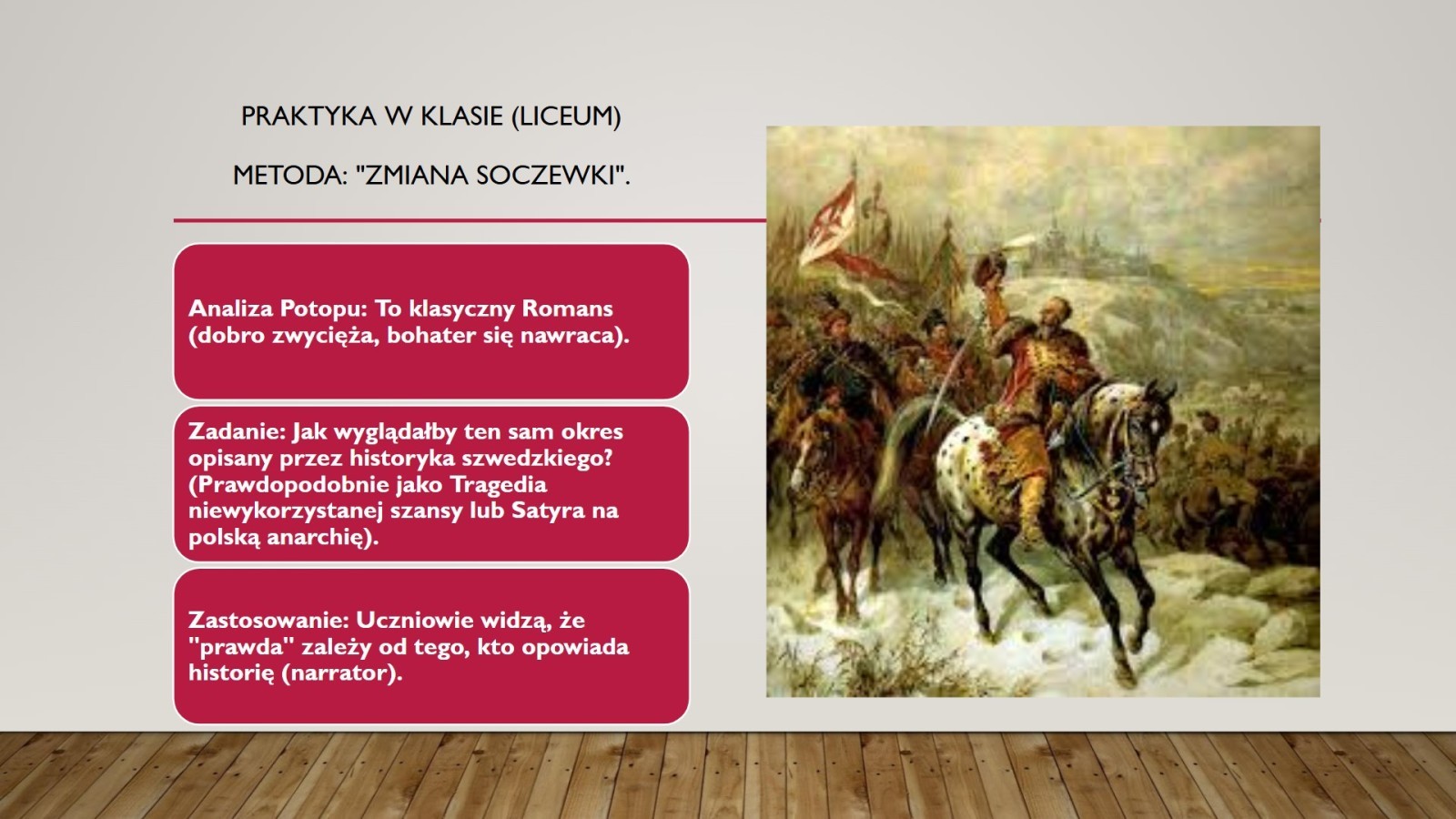 PRAKTYKA W KLASIE (LICEUM)

METODA: "ZMIANA SOCZEWKI".

Analiza Potopu: To klasyczny Romans (dobro zwycięża, bohater się nawraca).

Zadanie: Jak wyglądałby ten sam okres opisany przez historyka szwedzkiego? (Prawdopodobnie jako Tragedia niewykorzystanej szansy lub Satyra na polską anarchię).

Zastosowanie: Uczniowie widzą, że "prawda" zależy od tego, kto opowiada historię (narrator).